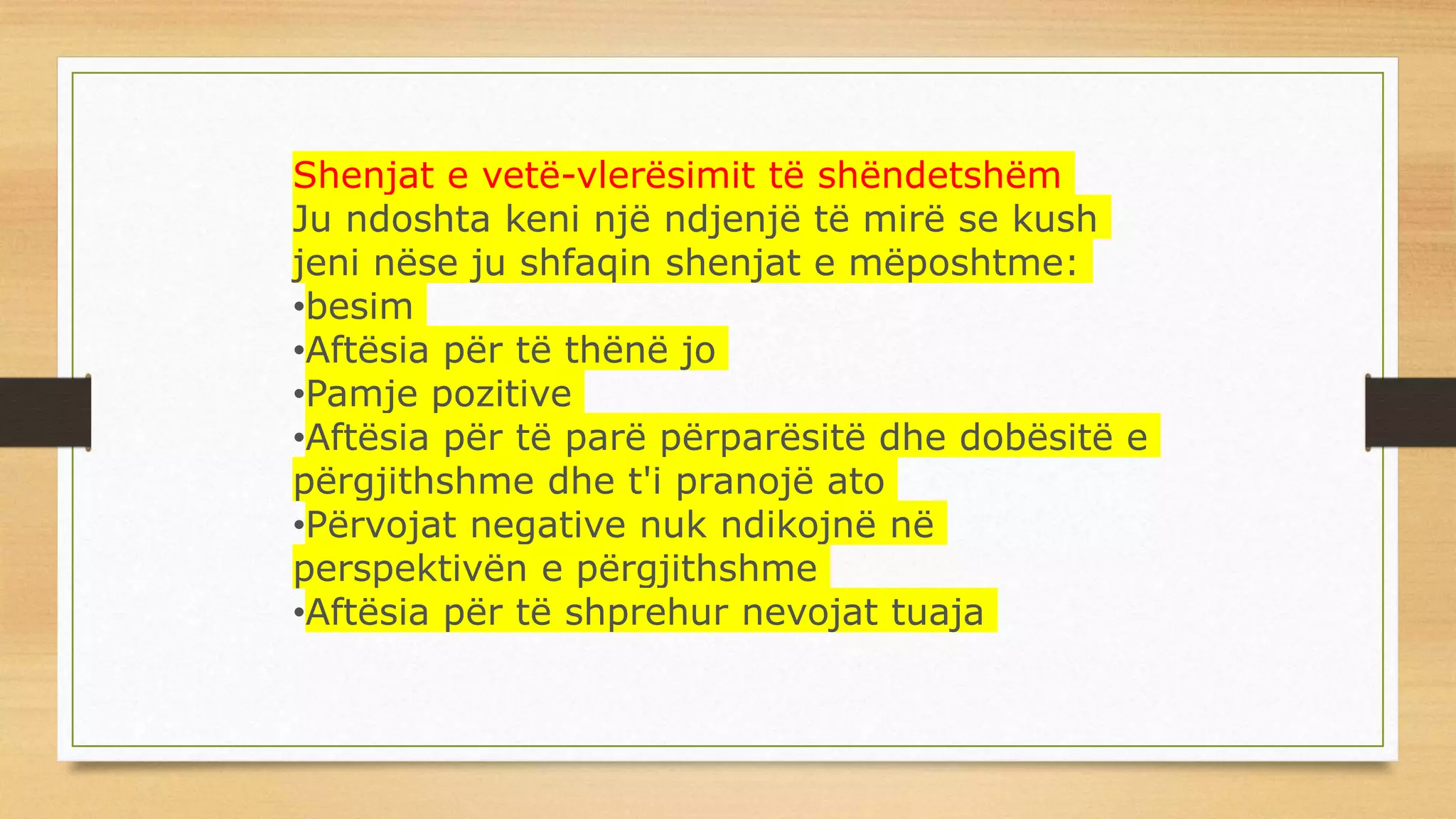 Shenjat e vetë-vlerësimit të shëndetshëm
Ju ndoshta keni një ndjenjë të mirë se kush jeni nëse ju shfaqin shenjat e mëposhtme:
•besim
•Aftësia për të thënë jo
•Pamje pozitive
•Aftësia për të parë përparësitë dhe dobësitë e përgjithshme dhe t'i pranojë ato
•Përvojat negative nuk ndikojnë në perspektivën e përgjithshme
•Aftësia për të shprehur nevojat tuaja